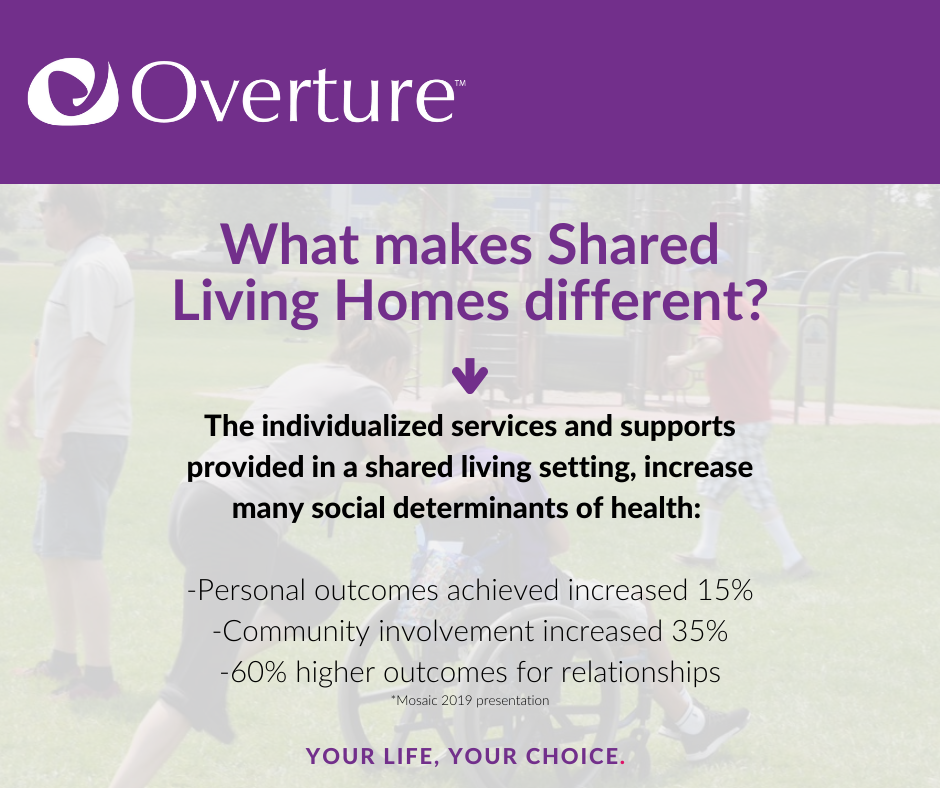 Overture™

What makes Shared Living Homes different?

The individualized services and supports provided in a shared living setting, increase many social determinants of health:

-Personal outcomes achieved increased 15%
-Community involvement increased 35%
-60% higher outcomes for relationships
*Mosaic 2019 presentation

YOUR LIFE, YOUR CHOICE.